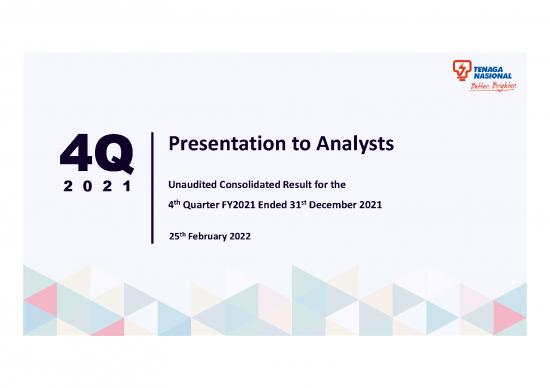 TENAGA NASIONAL
Better. Brighter.

4Q
2021

Presentation to Analysts

Unaudited Consolidated Result for the
4$^{th}$ Quarter FY2021 Ended 31$^{st}$ December 2021

25$^{th}$ February 2022